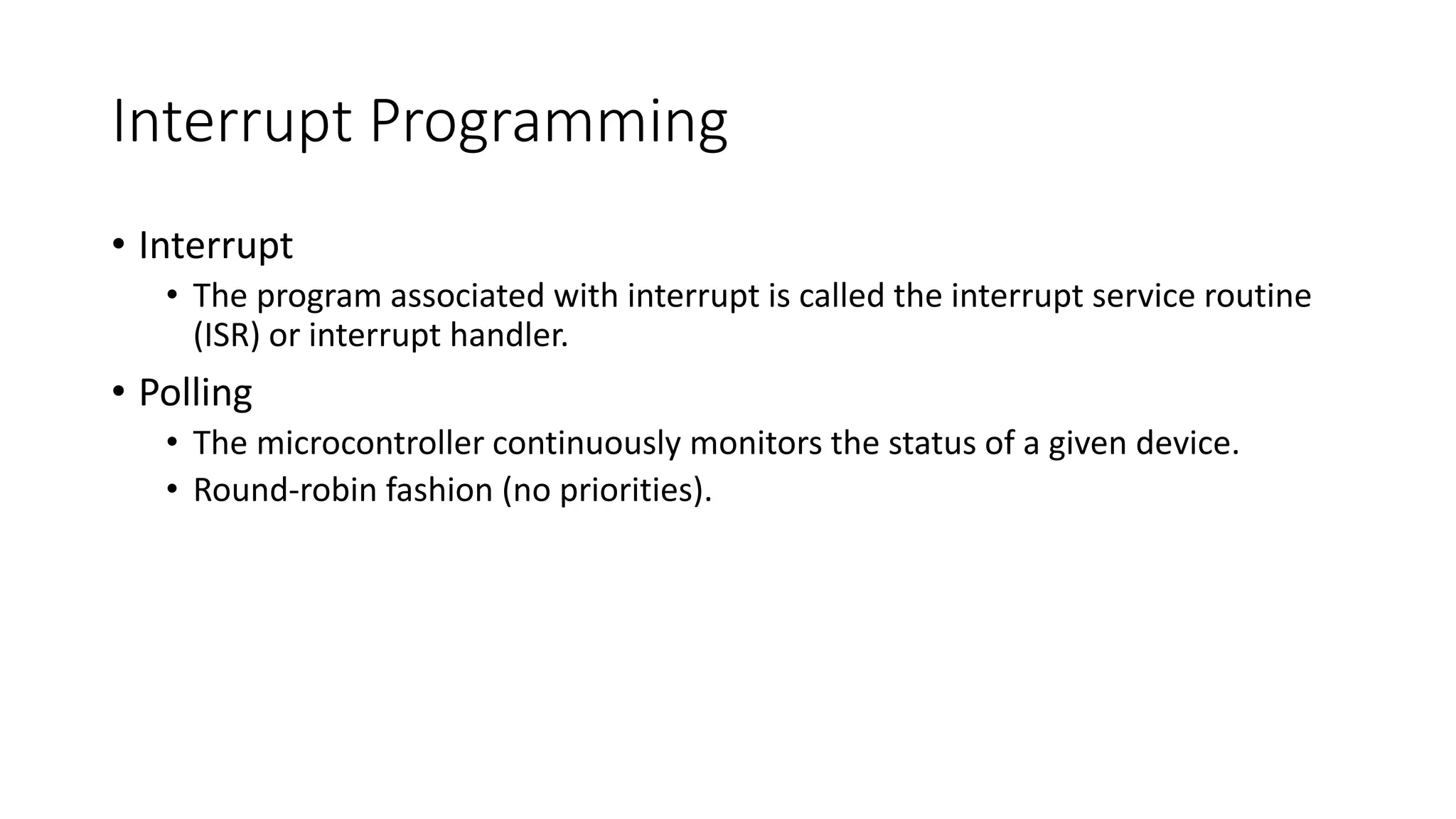 Interrupt Programming

• Interrupt
  • The program associated with interrupt is called the interrupt service routine (ISR) or interrupt handler.
• Polling
  • The microcontroller continuously monitors the status of a given device.
  • Round-robin fashion (no priorities).